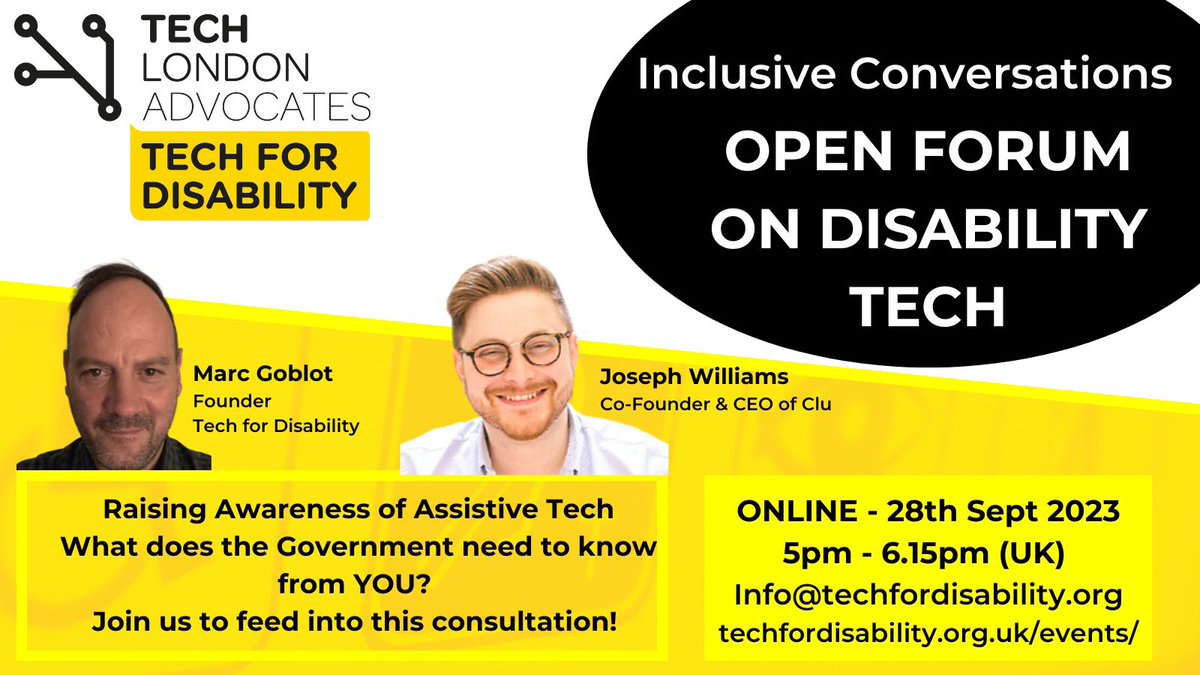 TECH LONDON ADVOCATES
TECH FOR DISABILITY

Inclusive Conversations
OPEN FORUM ON DISABILITY TECH

Marc Goblot
Founder
Tech for Disability

Joseph Williams
Co-Founder & CEO of Clu

Raising Awareness of Assistive Tech
What does the Government need to know from YOU?
Join us to feed into this consultation!

ONLINE - 28th Sept 2023
5pm - 6.15pm (UK)
Info@techfordisability.org
techfordisability.org.uk/events/